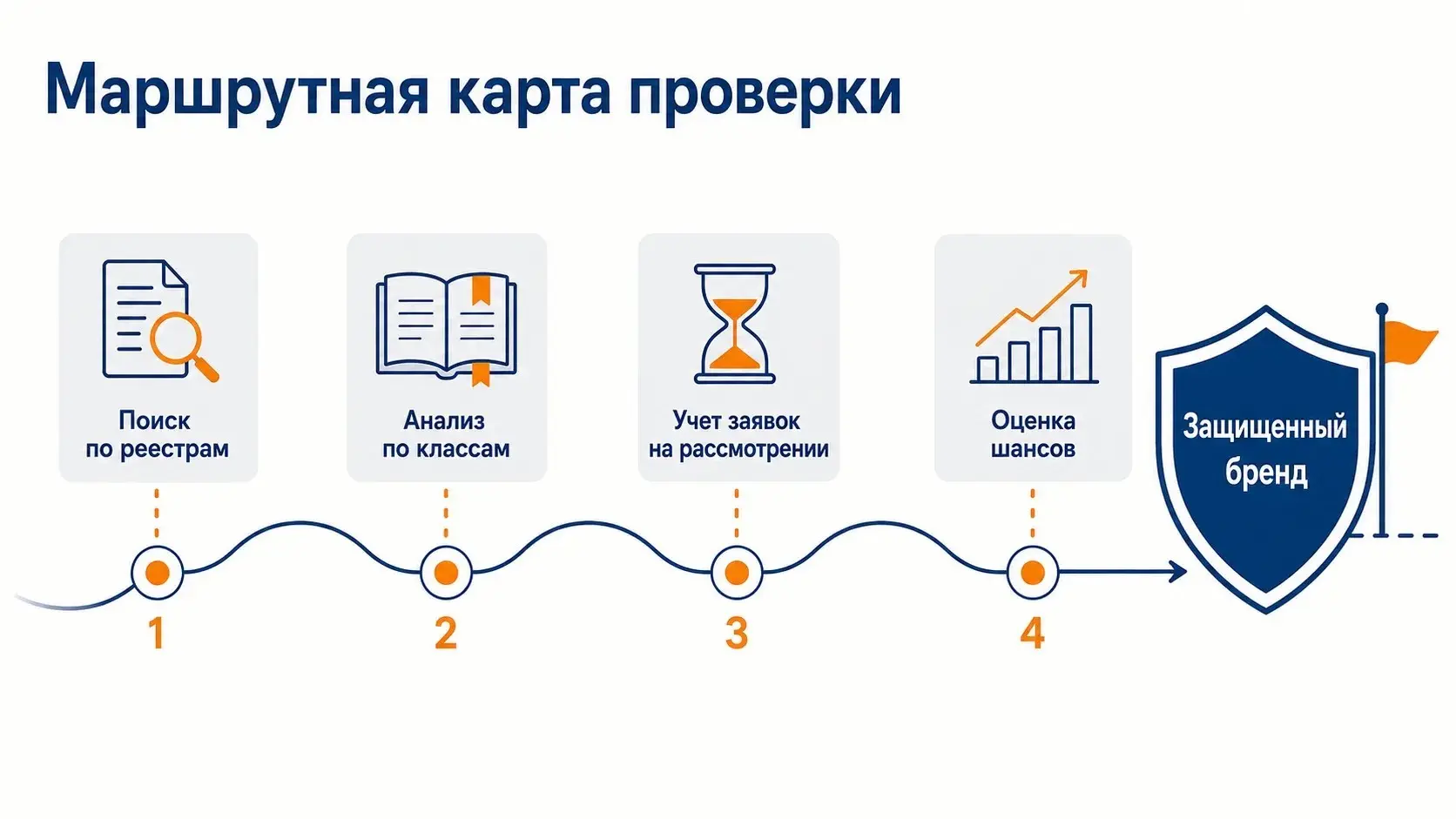 Маршрутная карта проверки

Поиск по реестрам

Анализ по классам

Учет заявок на рассмотрении

Оценка шансов

Защищенный бренд

1

2

3

4